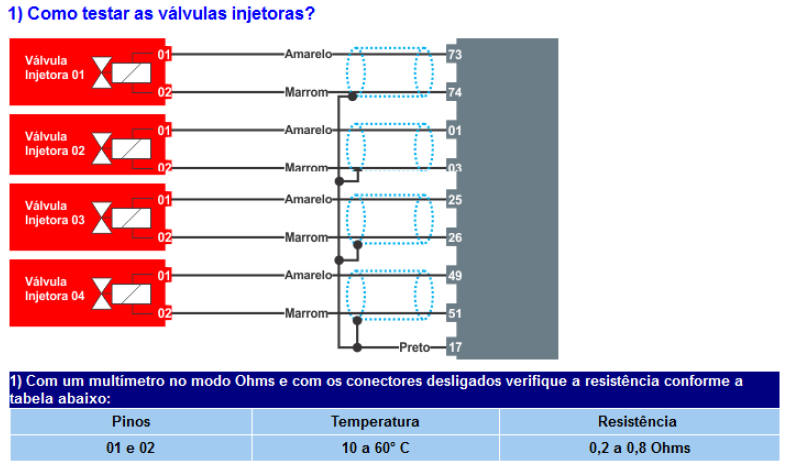 1) Como testar as válvulas injetoras?

Válvula Injetora 01
01
02
Amarelo
Marrom
73
74

Válvula Injetora 02
01
02
Amarelo
Marrom
01
03

Válvula Injetora 03
01
02
Amarelo
Marrom
25
26

Válvula Injetora 04
01
02
Amarelo
Marrom
49
51

Preto
17

1) Com um multímetro no modo Ohms e com os conectores desligados verifique a resistência conforme a tabela abaixo:

| Pinos | Temperatura | Resistência |
|---|---|---|
| 01 e 02 | 10 a 60° C | 0,2 a 0,8 Ohms |